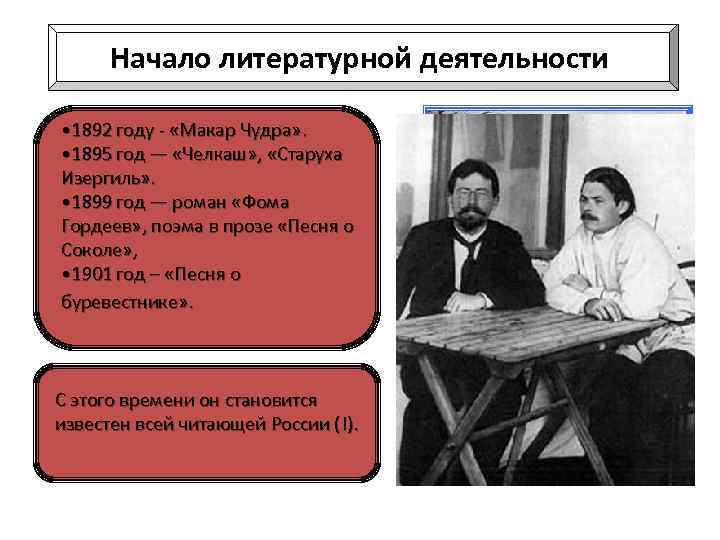 Начало литературной деятельности

•1892 году - «Макар Чудра».
•1895 год — «Челкаш», «Старуха Изергиль».
•1899 год — роман «Фома Гордеев», поэма в прозе «Песня о Соколе»,
•1901 год – «Песня о буревестнике».

С этого времени он становится известен всей читающей России (!).